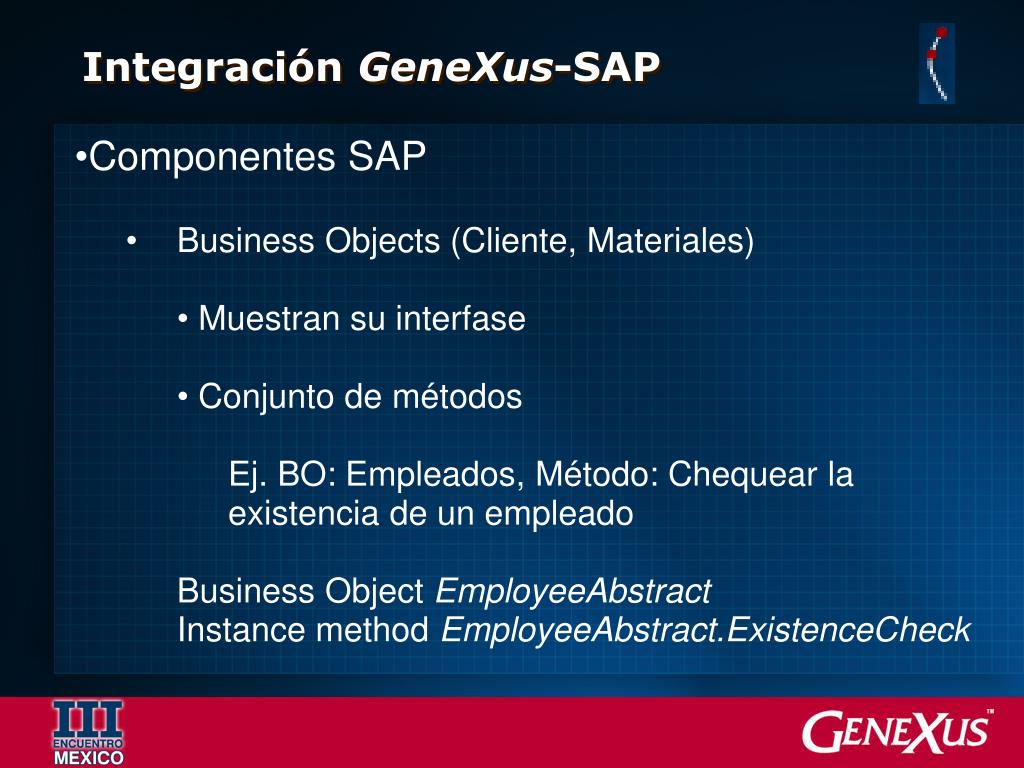 Integración GeneXus-SAP

•Componentes SAP

• Business Objects (Cliente, Materiales)

• Muestran su interfase

• Conjunto de métodos

Ej. BO: Empleados, Método: Chequear la existencia de un empleado

Business Object EmployeeAbstract
Instance method EmployeeAbstract.ExistenceCheck

III ENCUENTRO MEXICO

GENEXUS™